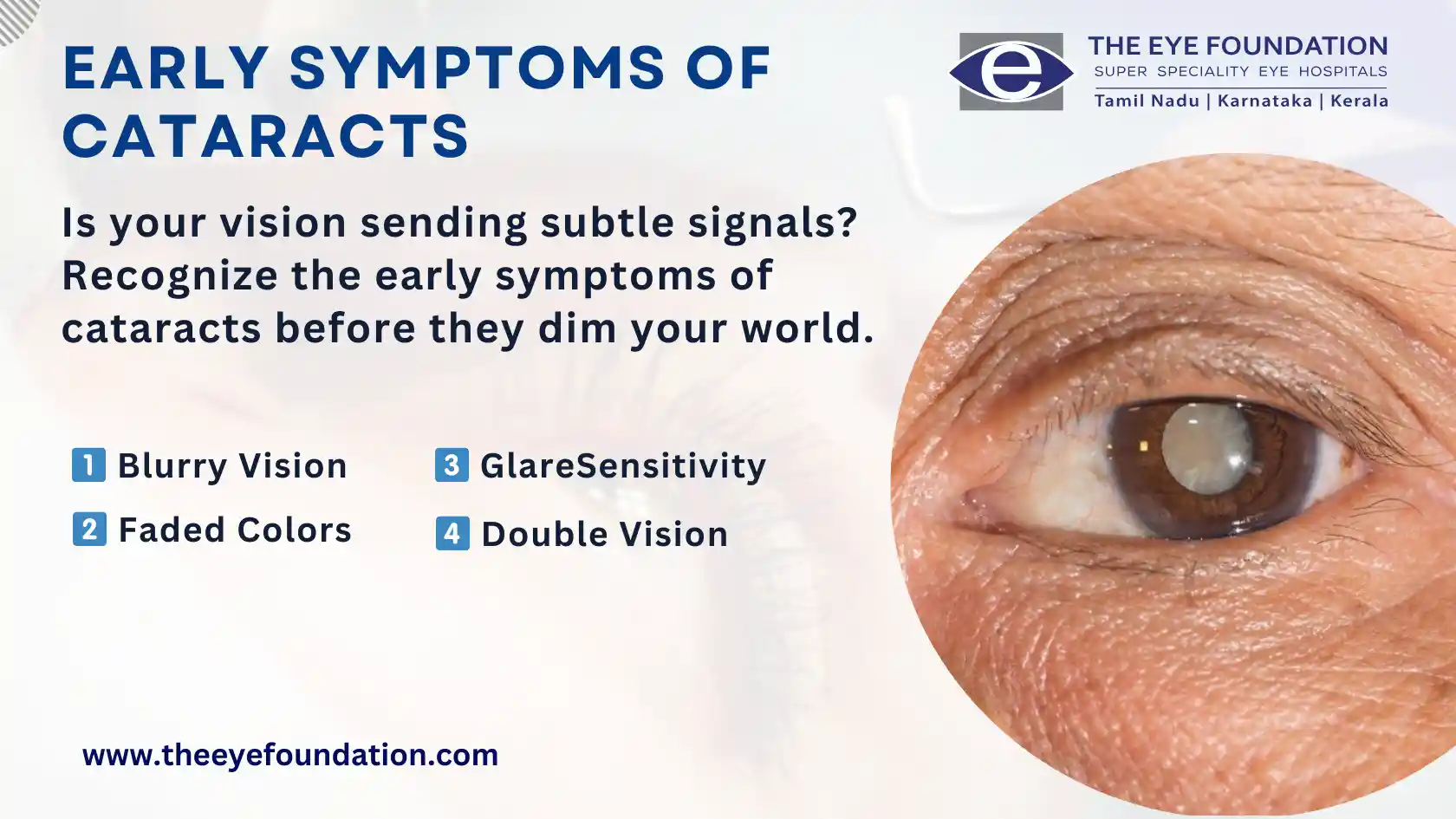 EARLY SYMPTOMS OF CATARACTS

e THE EYE FOUNDATION
SUPER SPECIALITY EYE HOSPITALS
Tamil Nadu | Karnataka | Kerala

Is your vision sending subtle signals? Recognize the early symptoms of cataracts before they dim your world.

1 Blurry Vision
2 Faded Colors
3 GlareSensitivity
4 Double Vision

www.theeyefoundation.com